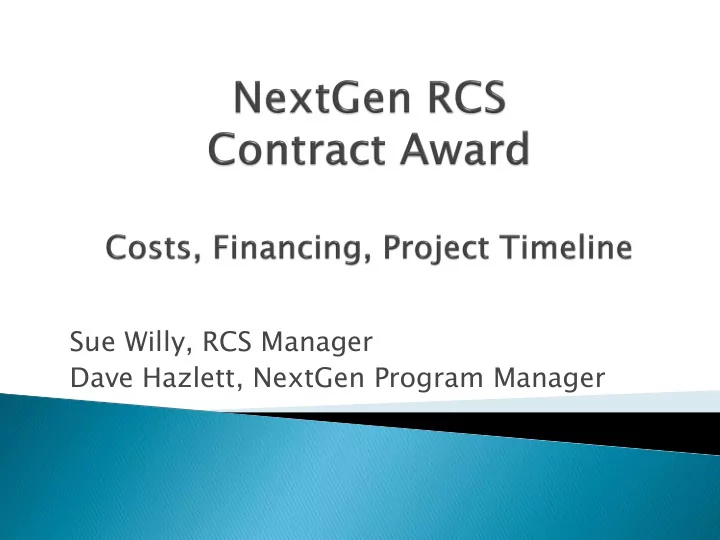 NextGen RCS
Contract Award

Costs, Financing, Project Timeline

Sue Willy, RCS Manager
Dave Hazlett, NextGen Program Manager